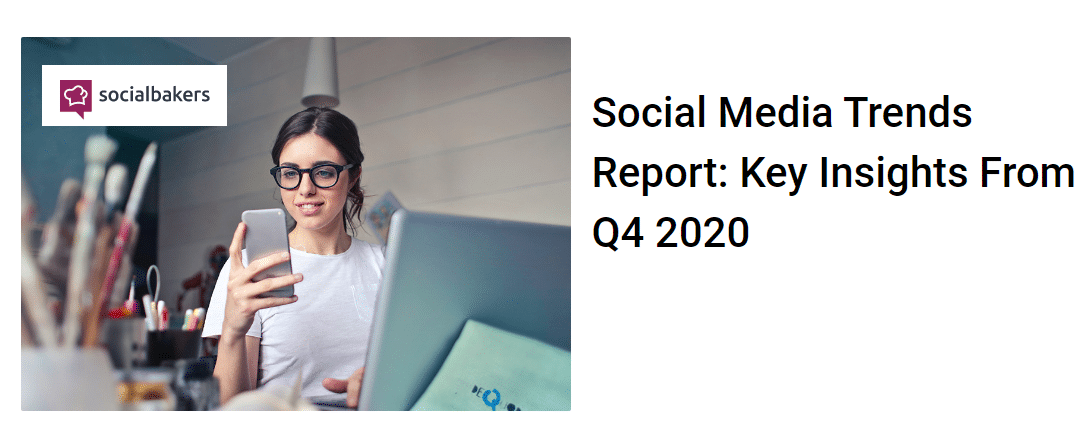 socialbakers

Social Media Trends Report: Key Insights From Q4 2020